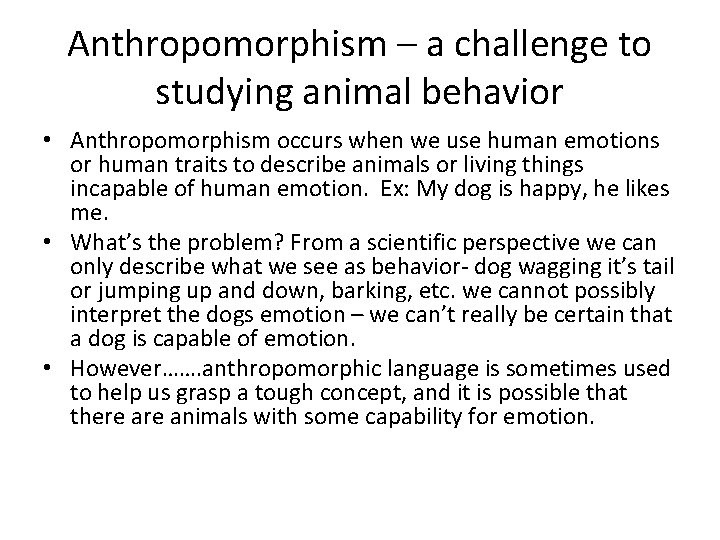 Anthropomorphism – a challenge to studying animal behavior

• Anthropomorphism occurs when we use human emotions or human traits to describe animals or living things incapable of human emotion. Ex: My dog is happy, he likes me.
• What's the problem? From a scientific perspective we can only describe what we see as behavior- dog wagging it's tail or jumping up and down, barking, etc. we cannot possibly interpret the dogs emotion – we can't really be certain that a dog is capable of emotion.
• However…….anthropomorphic language is sometimes used to help us grasp a tough concept, and it is possible that there are animals with some capability for emotion.